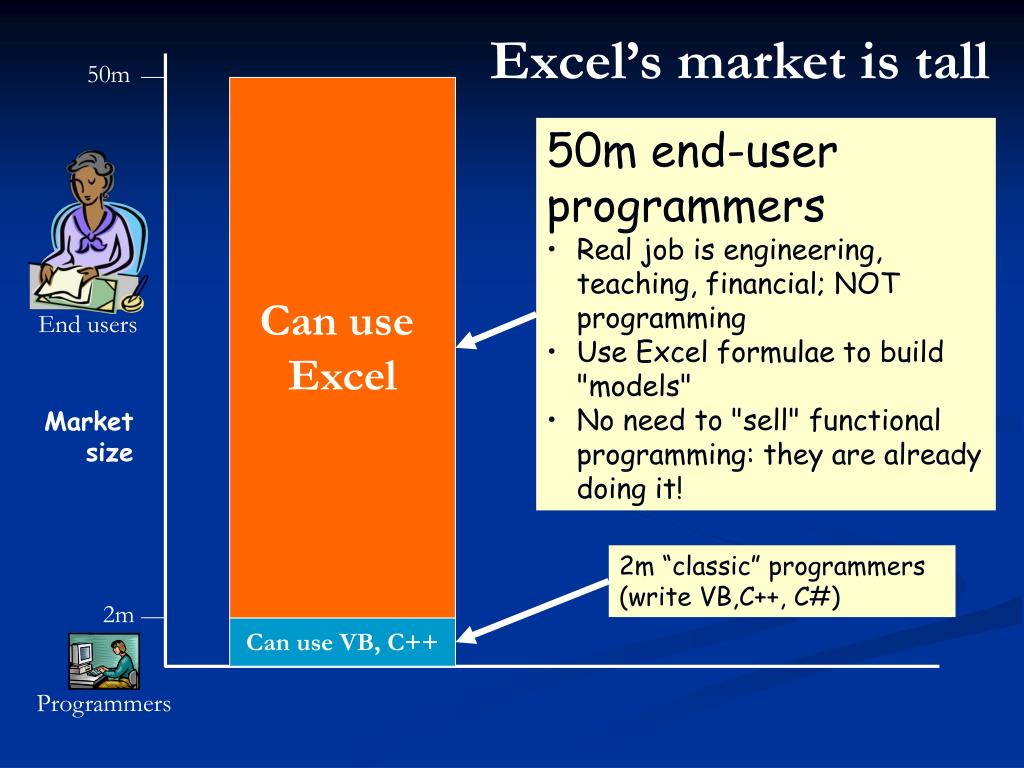 Excel's market is tall

50m

End users

Market size

2m

Programmers

Can use Excel

Can use VB, C++

50m end-user programmers

• Real job is engineering, teaching, financial; NOT programming
• Use Excel formulae to build "models"
• No need to "sell" functional programming: they are already doing it!

2m "classic" programmers (write VB,C++, C#)